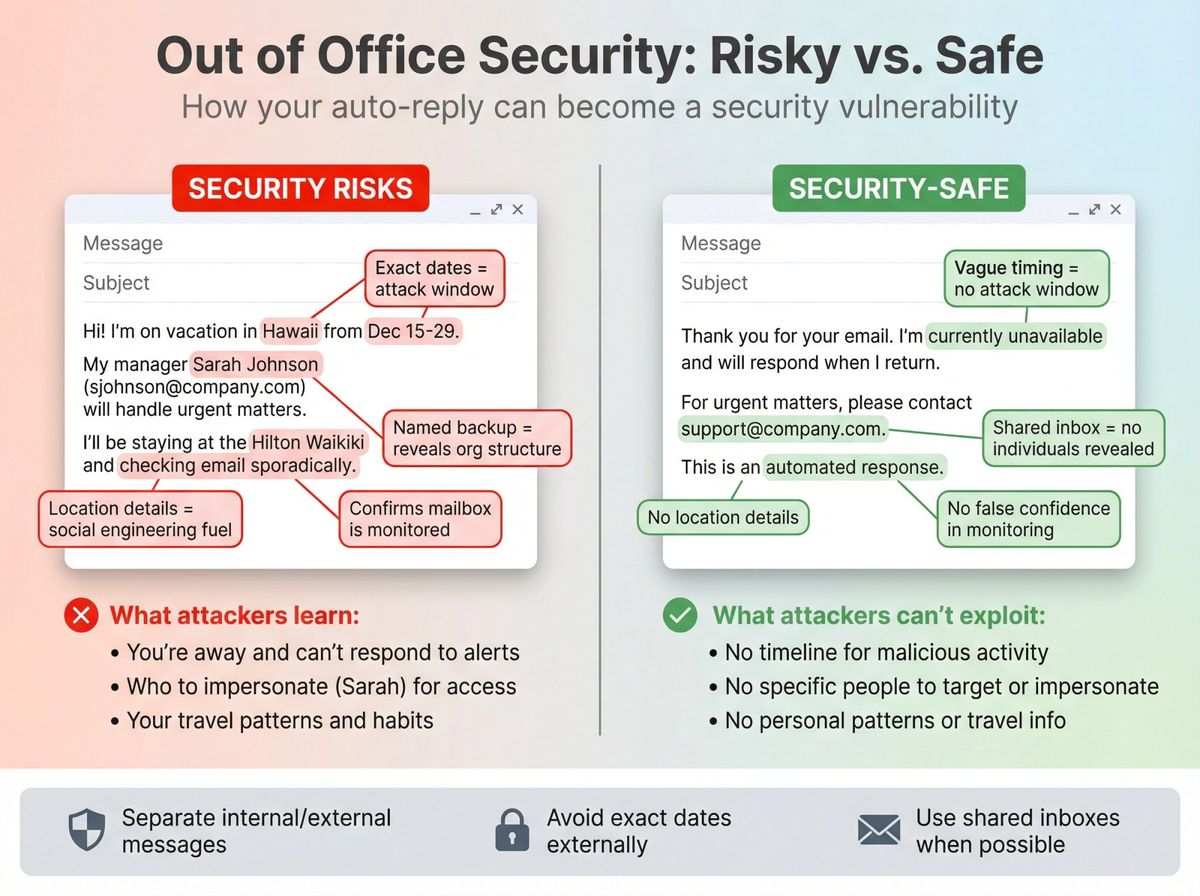 Out of Office Security: Risky vs. Safe

How your auto-reply can become a security vulnerability

SECURITY RISKS

Message

Subject

Exact dates = attack window

Hi! I'm on vacation in Hawaii from Dec 15-29.

My manager Sarah Johnson (sjohnson@company.com) will handle urgent matters.

Named backup = reveals org structure

I'll be staying at the Hilton Waikiki and checking email sporadically.

Location details = social engineering fuel

Confirms mailbox is monitored

What attackers learn:

• You're away and can't respond to alerts
• Who to impersonate (Sarah) for access
• Your travel patterns and habits

SECURITY-SAFE

Message

Subject

Vague timing = no attack window

Thank you for your email. I'm currently unavailable and will respond when I return.

For urgent matters, please contact support@company.com.

Shared inbox = no individuals revealed

This is an automated response.

No location details

No false confidence in monitoring

What attackers can't exploit:

• No timeline for malicious activity
• No specific people to target or impersonate
• No personal patterns or travel info

Separate internal/external messages

Avoid exact dates externally

Use shared inboxes when possible